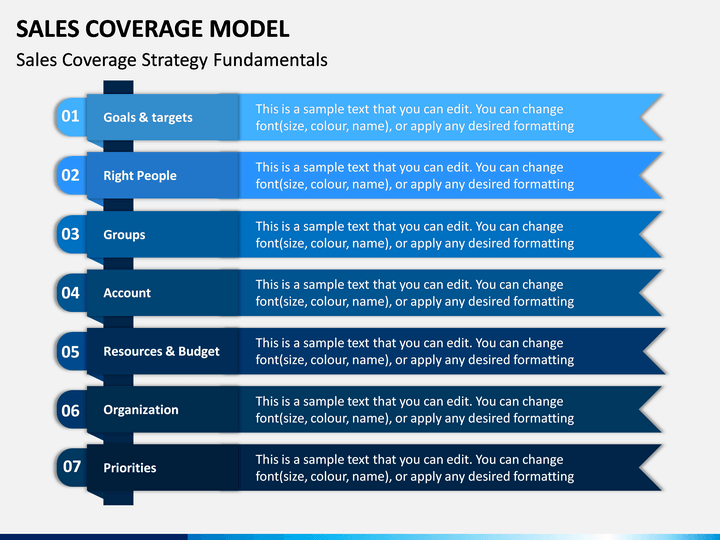 SALES COVERAGE MODEL

Sales Coverage Strategy Fundamentals

01 Goals & targets
This is a sample text that you can edit. You can change font(size, colour, name), or apply any desired formatting

02 Right People
This is a sample text that you can edit. You can change font(size, colour, name), or apply any desired formatting

03 Groups
This is a sample text that you can edit. You can change font(size, colour, name), or apply any desired formatting

04 Account
This is a sample text that you can edit. You can change font(size, colour, name), or apply any desired formatting

05 Resources & Budget
This is a sample text that you can edit. You can change font(size, colour, name), or apply any desired formatting

06 Organization
This is a sample text that you can edit. You can change font(size, colour, name), or apply any desired formatting

07 Priorities
This is a sample text that you can edit. You can change font(size, colour, name), or apply any desired formatting